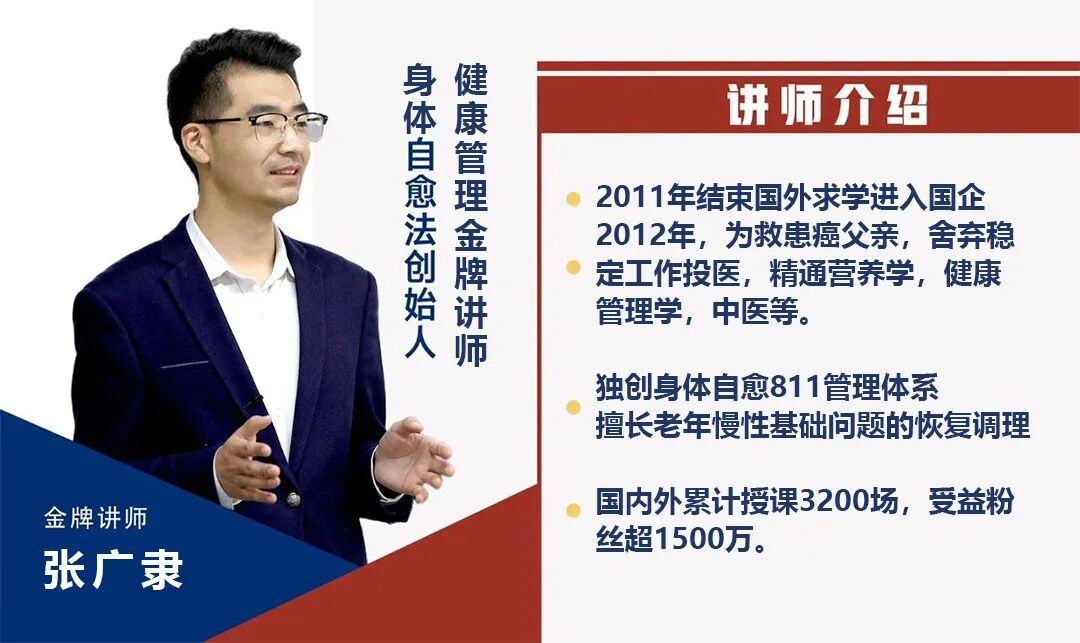 健康管理金牌讲师

身体自愈法创始人

讲师介绍

2011年结束国外求学进入国企
2012年，为救患癌父亲，舍弃稳定工作投医，精通营养学，健康管理学，中医等。

独创身体自愈811管理体系
擅长老年慢性基础问题的恢复调理

国内外累计授课3200场，受益粉丝超1500万。

金牌讲师
张广隶